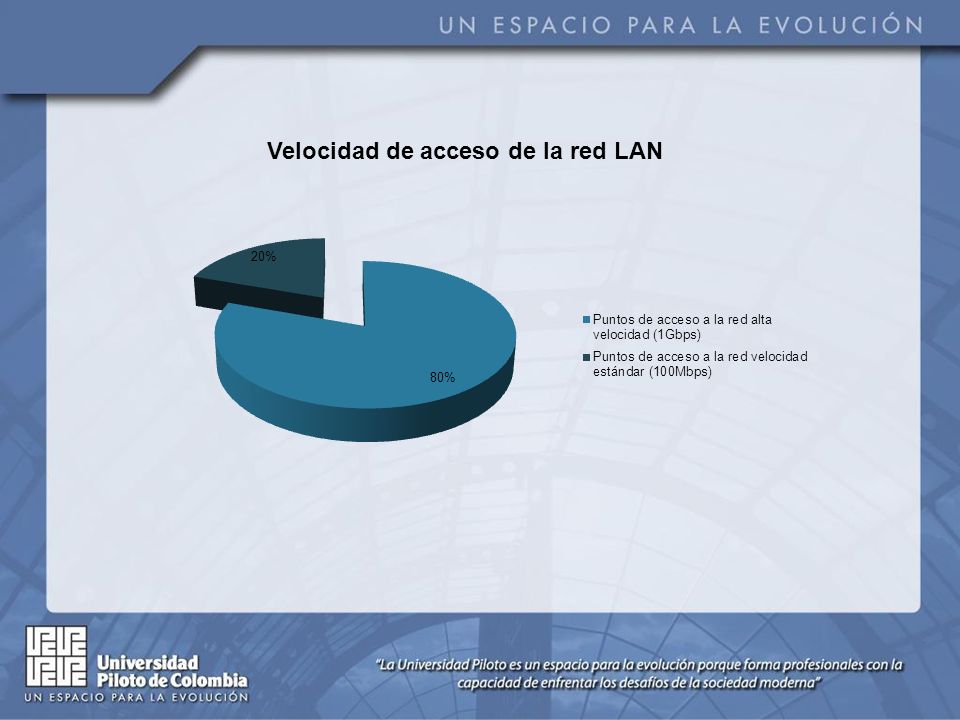 UN ESPACIO PARA LA EVOLUCIÓN

Velocidad de acceso de la red LAN

20%

80%

Puntos de acceso a la red alta velocidad (1Gbps)

Puntos de acceso a la red velocidad estándar (100Mbps)

Universidad Piloto de Colombia
UN ESPACIO PARA LA EVOLUCIÓN

"La Universidad Piloto es un espacio para la evolución porque forma profesionales con la capacidad de enfrentar los desafíos de la sociedad moderna"